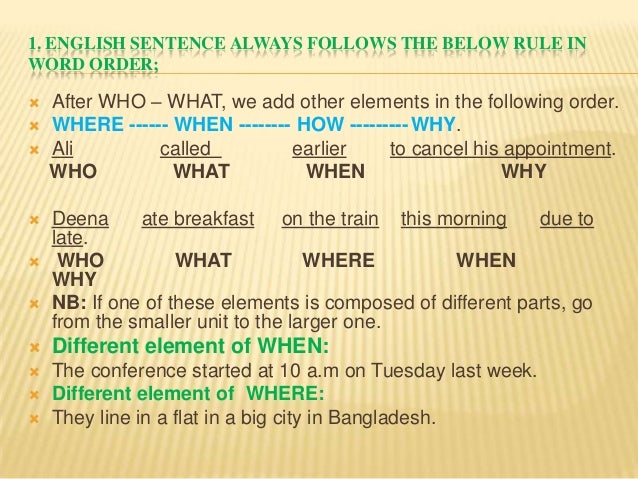 1. ENGLISH SENTENCE ALWAYS FOLLOWS THE BELOW RULE IN WORD ORDER;

After WHO – WHAT, we add other elements in the following order.

WHERE ------ WHEN -------- HOW --------- WHY.

Ali called earlier to cancel his appointment.
WHO WHAT WHEN WHY

Deena ate breakfast on the train this morning due to late.

WHO WHAT WHERE WHEN WHY

NB: If one of these elements is composed of different parts, go from the smaller unit to the larger one.

Different element of WHEN:

The conference started at 10 a.m on Tuesday last week.

Different element of WHERE:

They line in a flat in a big city in Bangladesh.